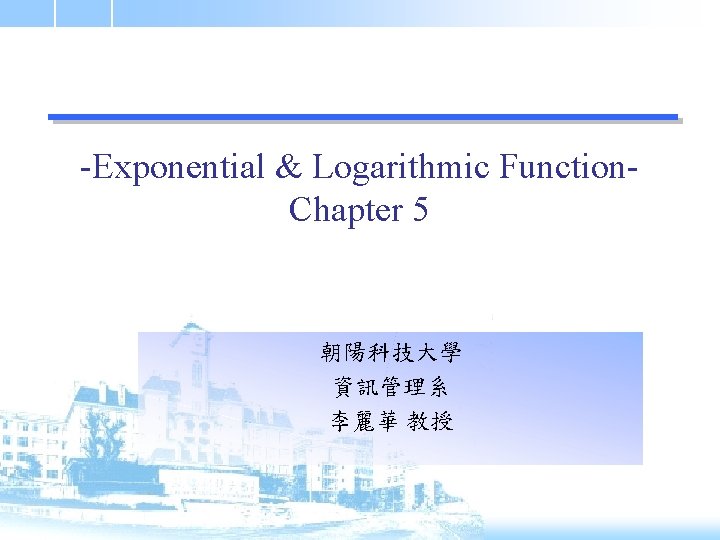 -Exponential & Logarithmic Function-
Chapter 5

朝陽科技大學
資訊管理系
李麗華 教授